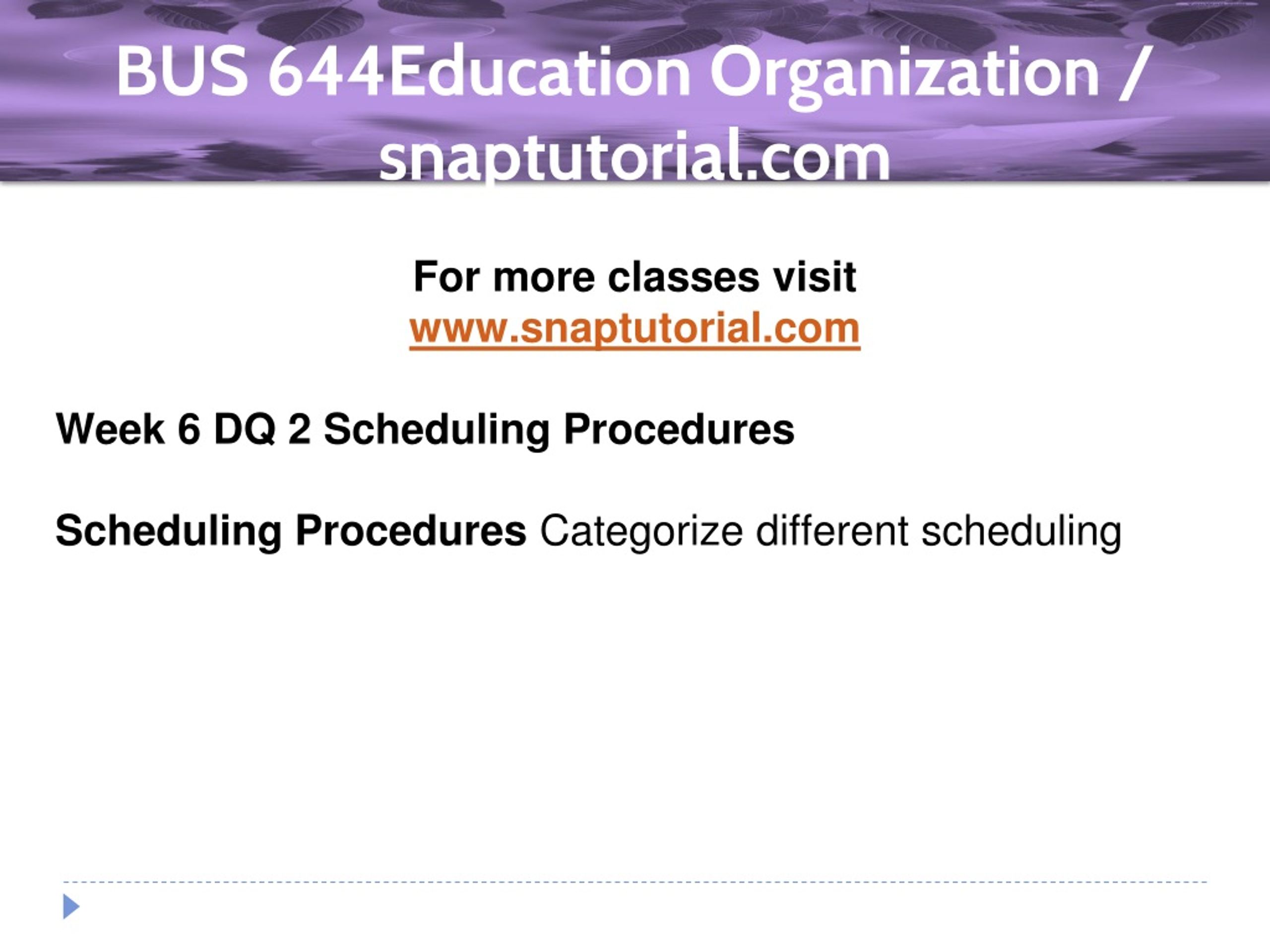 BUS 644Education Organization / snaptutorial.com

For more classes visit
www.snaptutorial.com

Week 6 DQ 2 Scheduling Procedures

Scheduling Procedures Categorize different scheduling